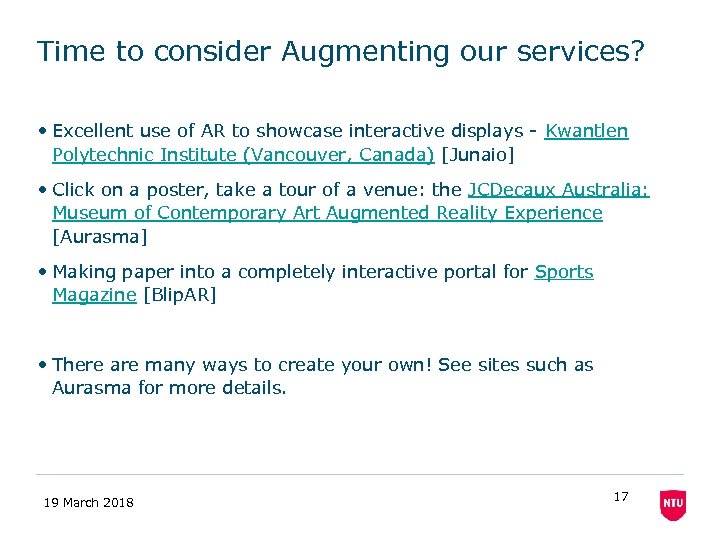 Time to consider Augmenting our services?

• Excellent use of AR to showcase interactive displays - Kwantlen Polytechnic Institute (Vancouver, Canada) [Junaio]

• Click on a poster, take a tour of a venue: the JCDecaux Australia: Museum of Contemporary Art Augmented Reality Experience [Aurasma]

• Making paper into a completely interactive portal for Sports Magazine [BlipAR]

• There are many ways to create your own! See sites such as Aurasma for more details.

19 March 2018

17

NTU